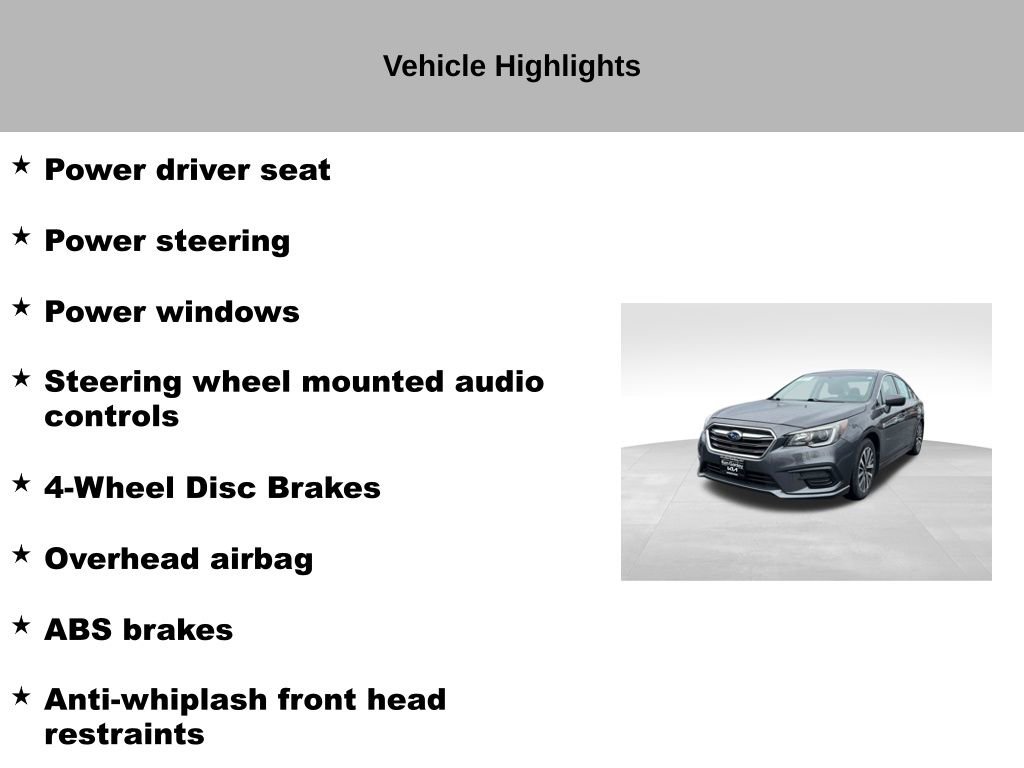 Vehicle Highlights

★ Power driver seat

★ Power steering

★ Power windows

★ Steering wheel mounted audio controls

★ 4-Wheel Disc Brakes

★ Overhead airbag

★ ABS brakes

★ Anti-whiplash front head restraints